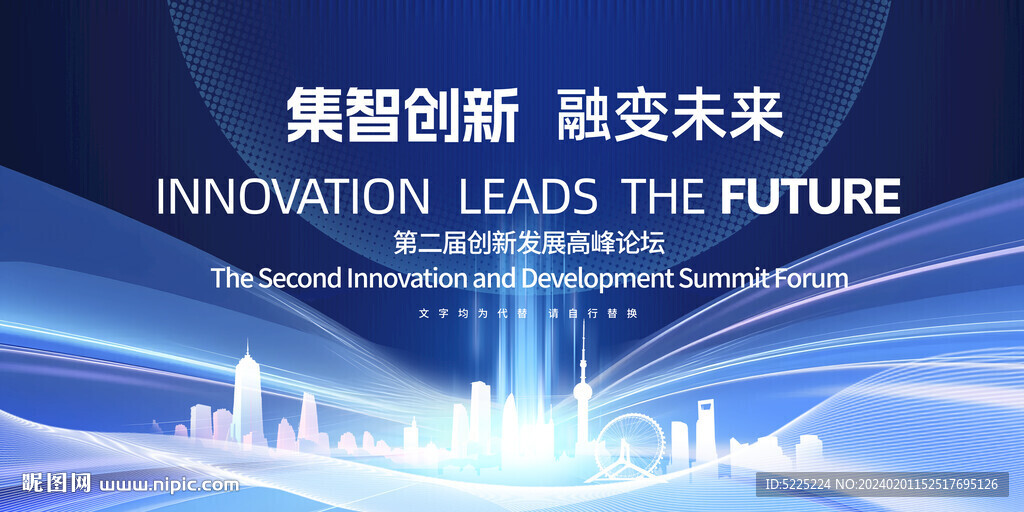 集智创新 融变未来

INNOVATION LEADS THE FUTURE

第二届创新发展高峰论坛

The Second Innovation and Development Summit Forum

文字均为代替 请自行替换

昵图网 www.nipic.com

ID:5225224 NO:20240201152517695126